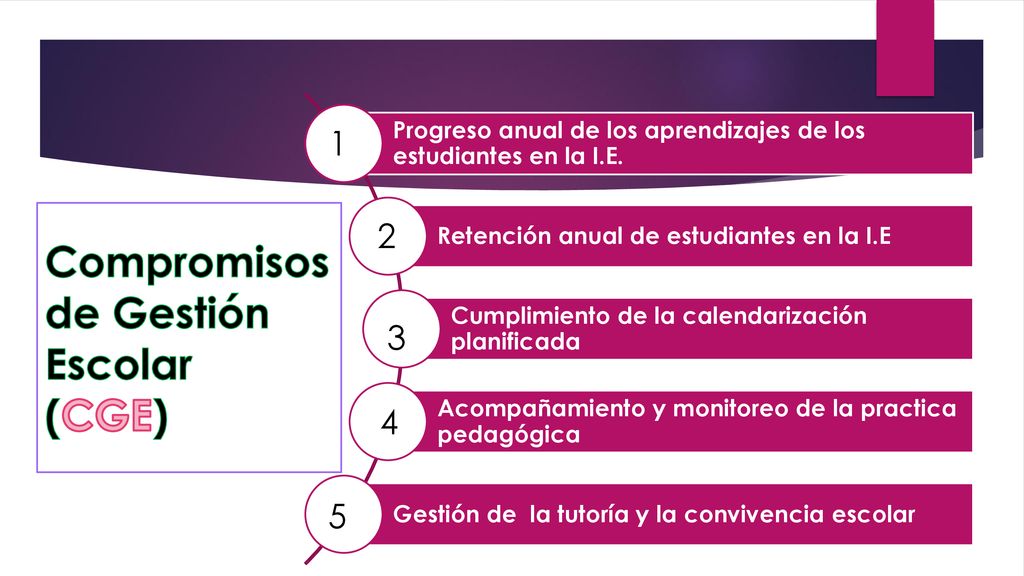 Compromisos de Gestión Escolar (CGE)

1 Progreso anual de los aprendizajes de los estudiantes en la I.E.

2 Retención anual de estudiantes en la I.E

3 Cumplimiento de la calendarización planificada

4 Acompañamiento y monitoreo de la practica pedagógica

5 Gestión de la tutoría y la convivencia escolar